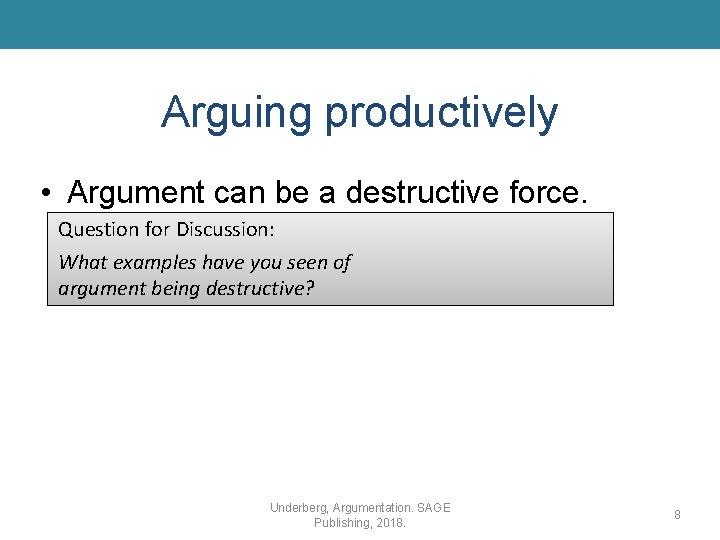 Arguing productively

• Argument can be a destructive force.

Question for Discussion:

What examples have you seen of argument being destructive?

Underberg, Argumentation. SAGE Publishing, 2018.

8